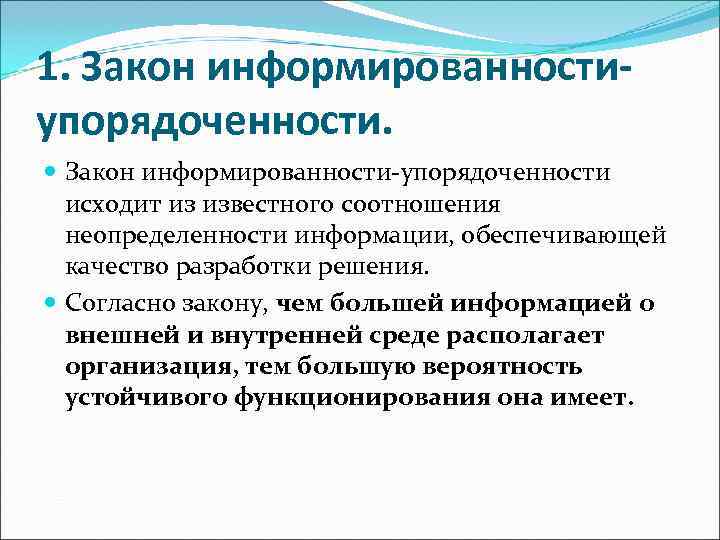 1. Закон информированности-упорядоченности.

Закон информированности-упорядоченности исходит из известного соотношения неопределенности информации, обеспечивающей качество разработки решения.

Согласно закону, чем большей информацией о внешней и внутренней среде располагает организация, тем большую вероятность устойчивого функционирования она имеет.